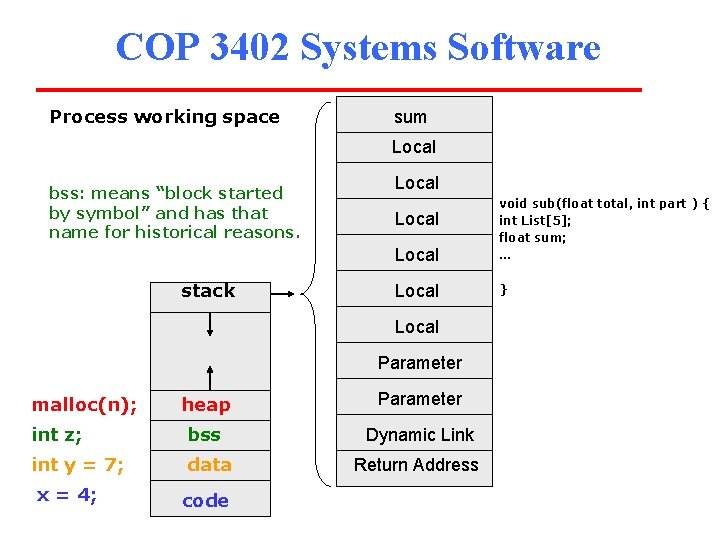 COP 3402 Systems Software

Process working space

bss: means “block started by symbol” and has that name for historical reasons.

stack

malloc(n); heap
int z; bss
int y = 7; data
x = 4; code

sum
Local
Local
Local
Local
Local
Local
Parameter
Parameter
Dynamic Link
Return Address

void sub(float total, int part ) {
int List[5];
float sum;
…

}